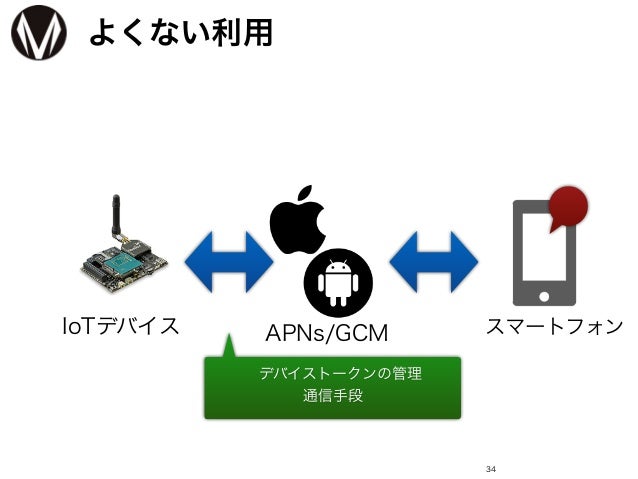 よくない利用

IoTデバイス

APNs/GCM

スマートフォン

デバイストークンの管理
通信手段

34